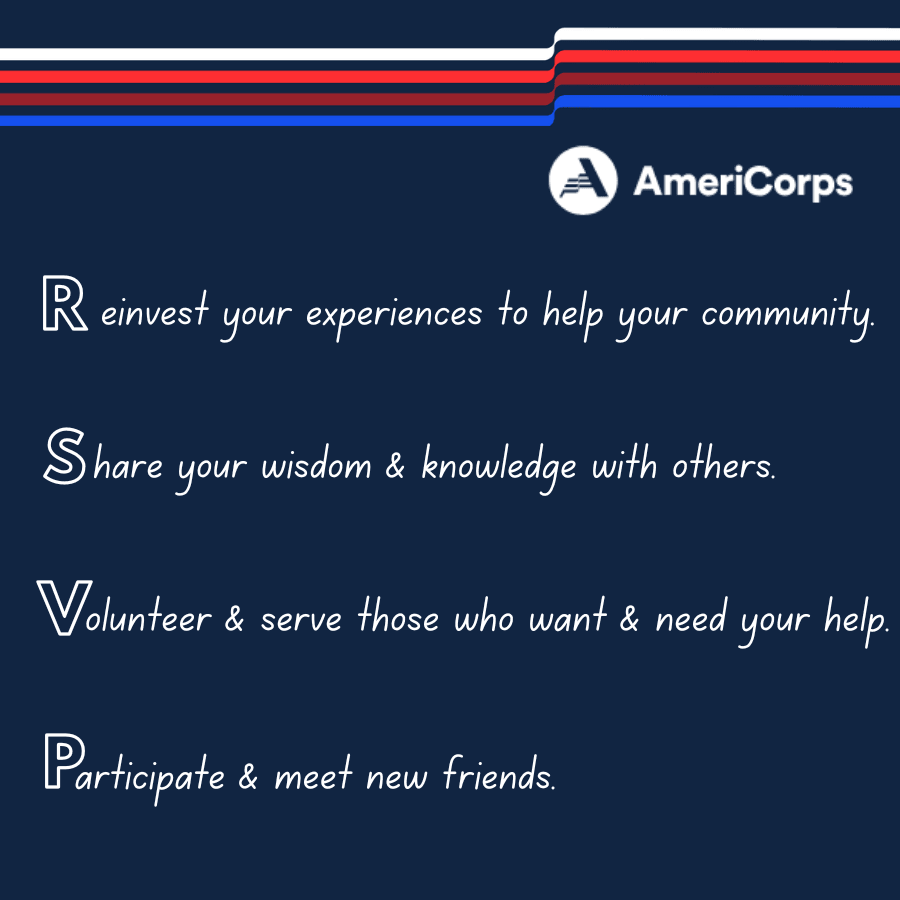 AmeriCorps

Reinvest your experiences to help your community.

Share your wisdom & knowledge with others.

Volunteer & serve those who want & need your help.

Participate & meet new friends.